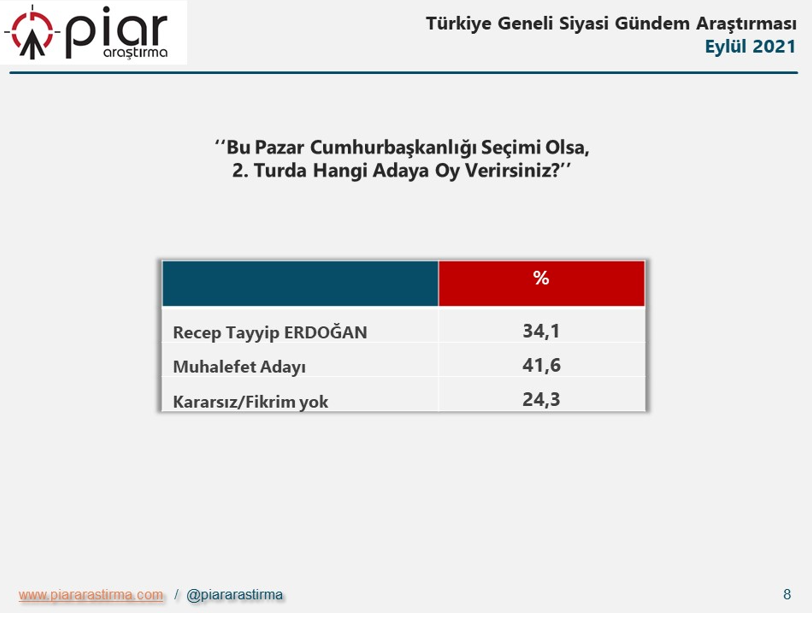 piar araştırma

Türkiye Geneli Siyasi Gündem Araştırması
Eylül 2021

‘‘Bu Pazar Cumhurbaşkanlığı Seçimi Olsa, 2. Turda Hangi Adaya Oy Verirsiniz?’’

| | % |
|---|---|
| Recep Tayyip ERDOĞAN | 34,1 |
| Muhalefet Adayı | 41,6 |
| Kararsız/Fikrim yok | 24,3 |

www.piararastirma.com / @piararastirma

8